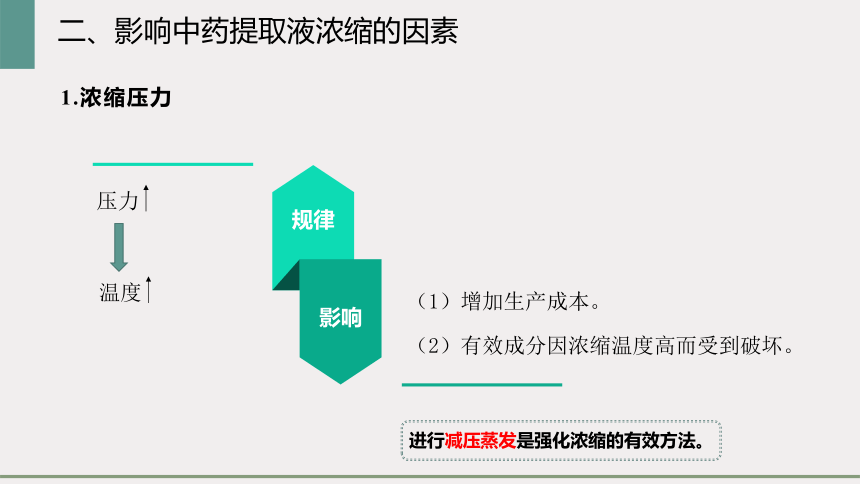 二、影响中药提取液浓缩的因素

1.浓缩压力

压力↑

温度↑

规律

影响

（1）增加生产成本。

（2）有效成分因浓缩温度高而受到破坏。

进行减压蒸发是强化浓缩的有效方法。